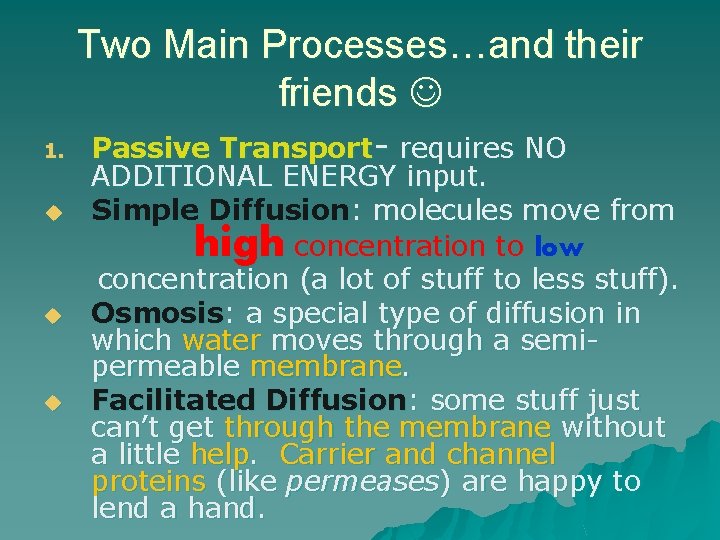 Two Main Processes…and their friends ☺

1. Passive Transport- requires NO ADDITIONAL ENERGY input.

◆ Simple Diffusion: molecules move from high concentration to low concentration (a lot of stuff to less stuff).

◆ Osmosis: a special type of diffusion in which water moves through a semi-permeable membrane.

◆ Facilitated Diffusion: some stuff just can't get through the membrane without a little help. Carrier and channel proteins (like permeases) are happy to lend a hand.